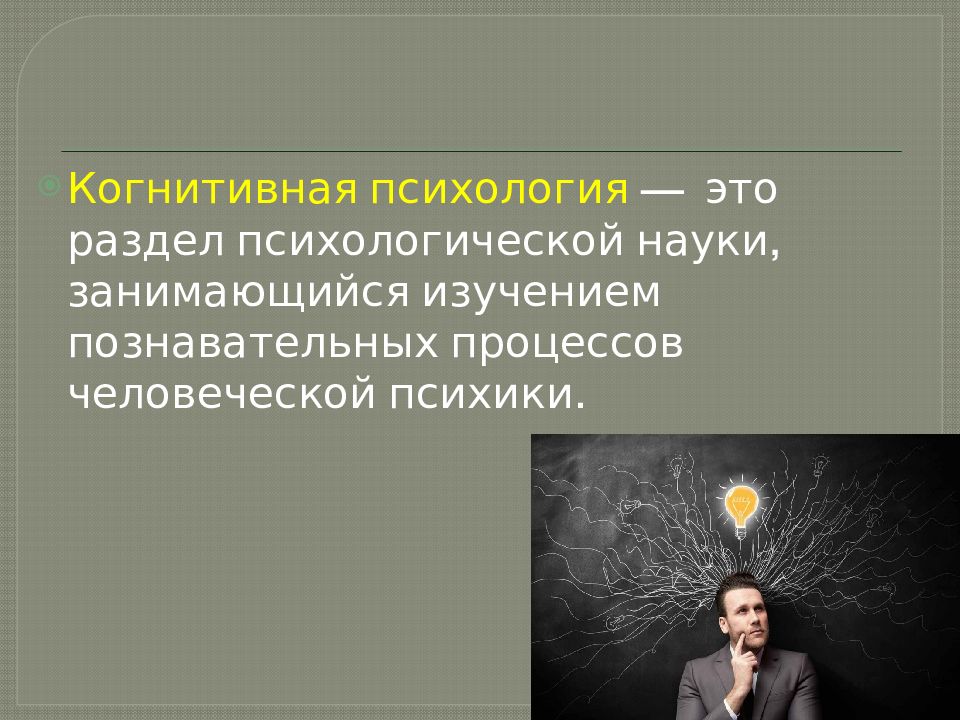 Когнитивная психология — это раздел психологической науки, занимающийся изучением познавательных процессов человеческой психики.